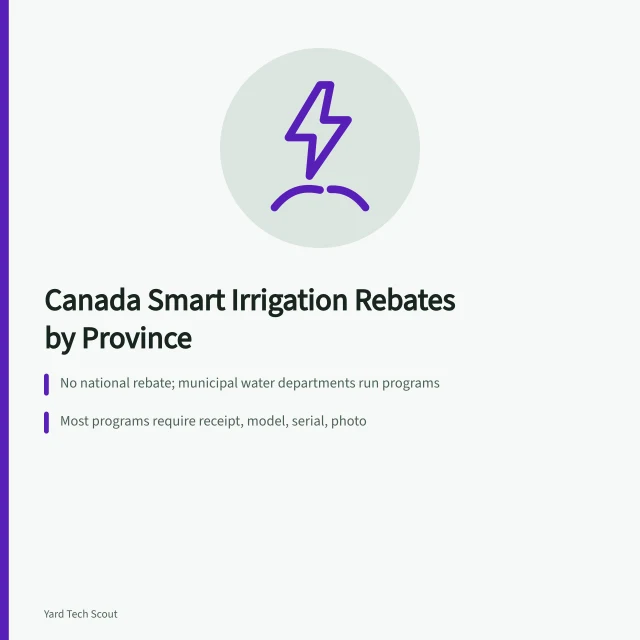 Canada Smart Irrigation Rebates by Province

No national rebate; municipal water departments run programs

Most programs require receipt, model, serial, photo

Yard Tech Scout